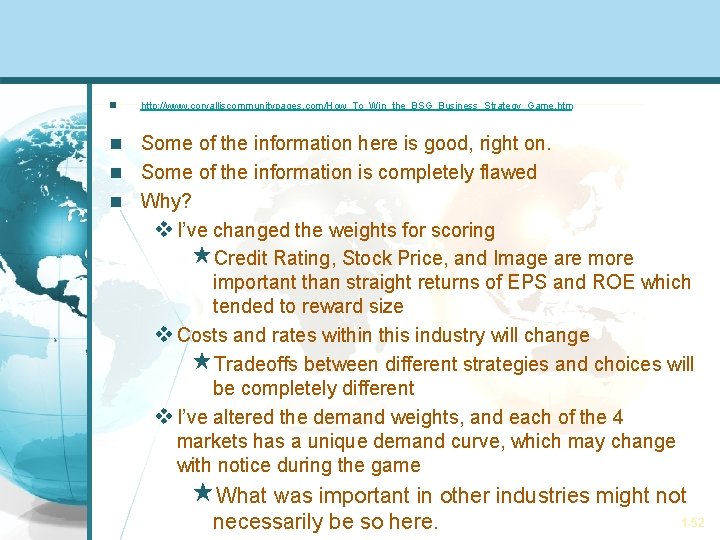 http://www.corvalliscommunitypages.com/How_To_Win_the_BSG_Business_Strategy_Game.htm

Some of the information here is good, right on.

Some of the information is completely flawed

Why?

I've changed the weights for scoring

Credit Rating, Stock Price, and Image are more important than straight returns of EPS and ROE which tended to reward size

Costs and rates within this industry will change

Tradeoffs between different strategies and choices will be completely different

I've altered the demand weights, and each of the 4 markets has a unique demand curve, which may change with notice during the game

What was important in other industries might not necessarily be so here.

1-52